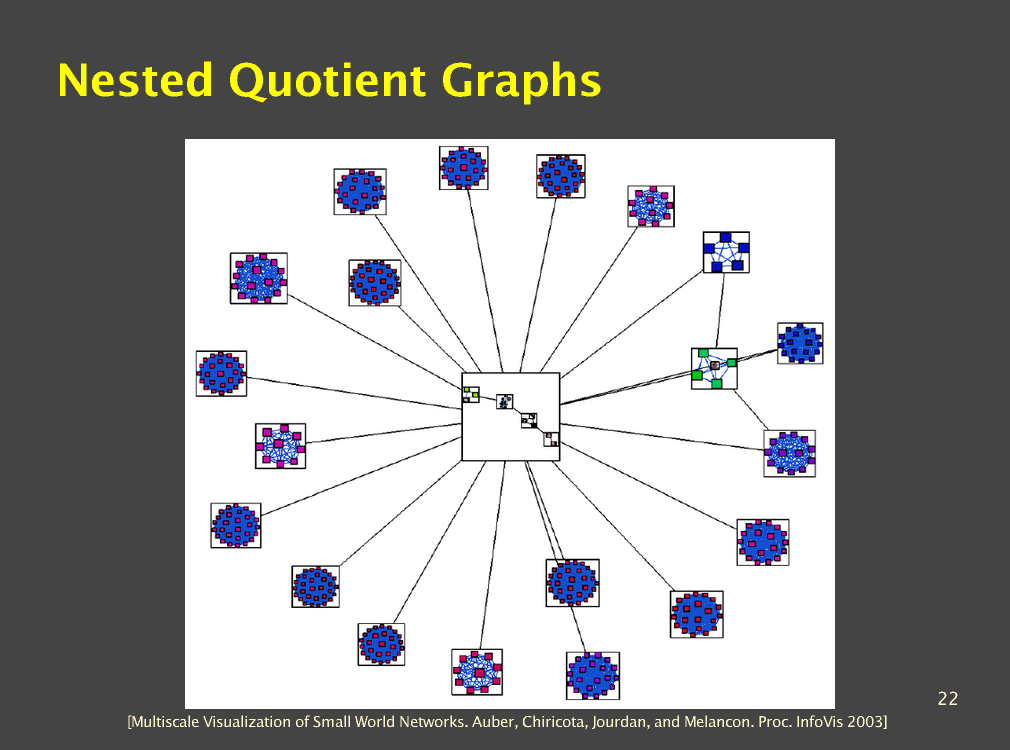 Nested Quotient Graphs

22

[Multiscale Visualization of Small World Networks. Auber, Chiricota, Jourdan, and Melancon. Proc. InfoVis 2003]